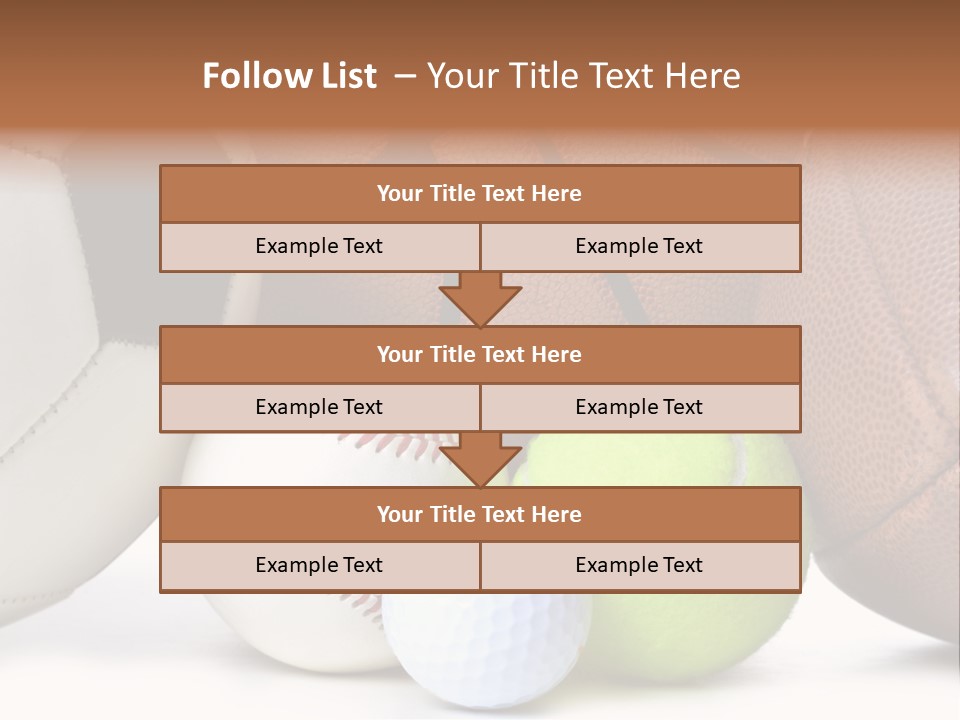 Follow List – Your Title Text Here

Your Title Text Here

Example Text

Example Text

Your Title Text Here

Example Text

Example Text

Your Title Text Here

Example Text

Example Text